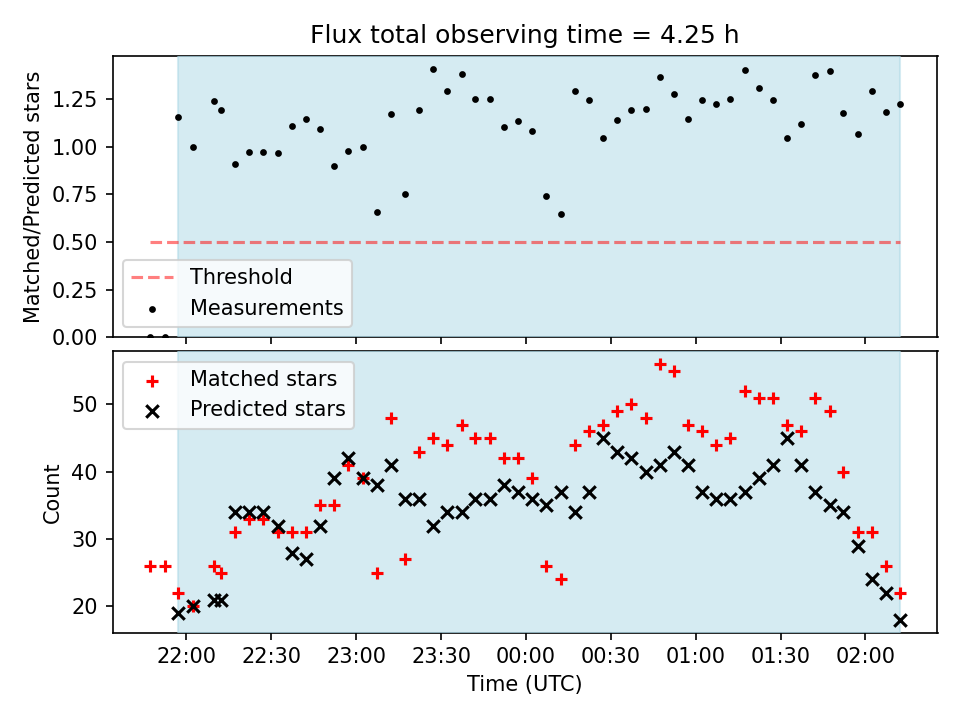 Flux total observing time = 4.25 h

Matched/Predicted stars

1.25
1.00
0.75
0.50
0.25
0.00

Threshold
Measurements

Matched stars
Predicted stars

Count

50
40
30
20

22:00
22:30
23:00
23:30
00:00
00:30
01:00
01:30
02:00

Time (UTC)